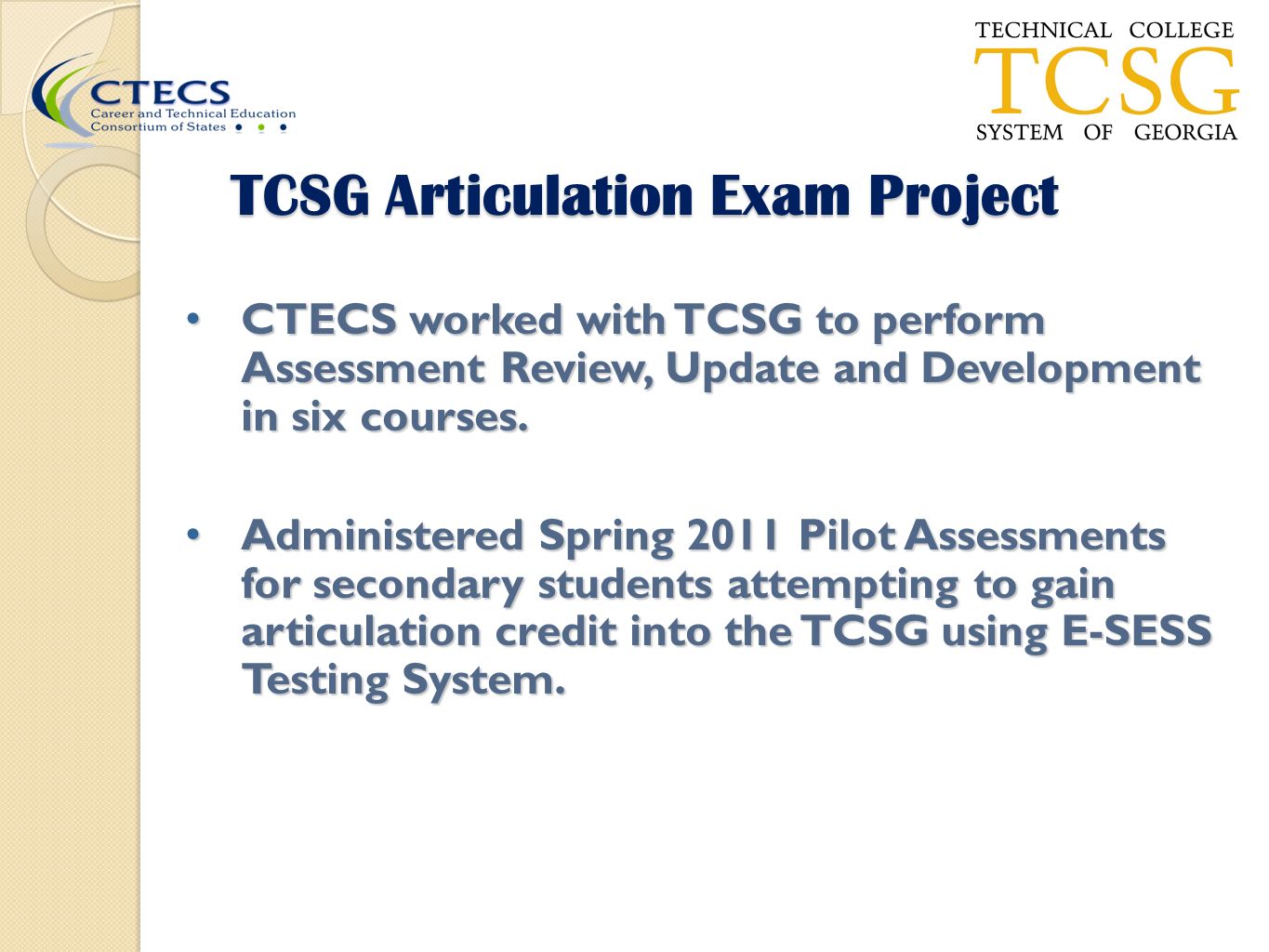 CTECS
Career and Technical Education
Consortium of States

TECHNICAL COLLEGE
TCSG
SYSTEM OF GEORGIA

TCSG Articulation Exam Project

• CTECS worked with TCSG to perform Assessment Review, Update and Development in six courses.

• Administered Spring 2011 Pilot Assessments for secondary students attempting to gain articulation credit into the TCSG using E-SESS Testing System.